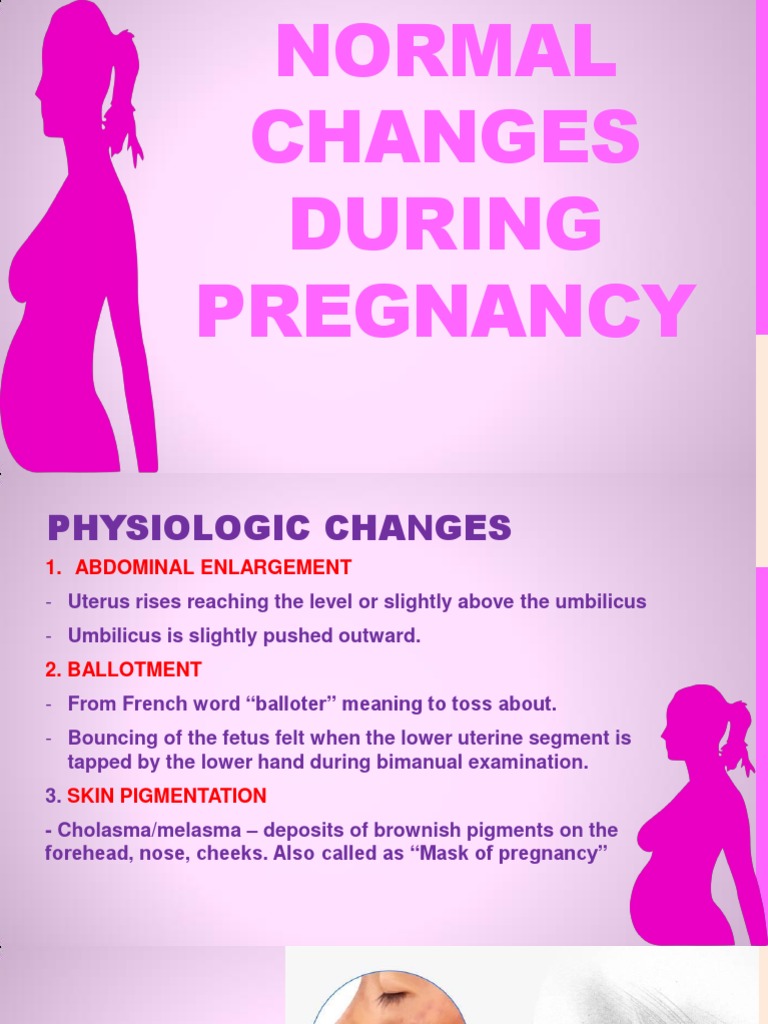 NORMAL CHANGES DURING PREGNANCY

PHYSIOLOGIC CHANGES

1. ABDOMINAL ENLARGEMENT

- Uterus rises reaching the level or slightly above the umbilicus

- Umbilicus is slightly pushed outward.

2. BALLOTMENT

- From French word “balloter” meaning to toss about.

- Bouncing of the fetus felt when the lower uterine segment is tapped by the lower hand during bimanual examination.

3. SKIN PIGMENTATION

- Cholasma/melasma – deposits of brownish pigments on the forehead, nose, cheeks. Also called as “Mask of pregnancy”